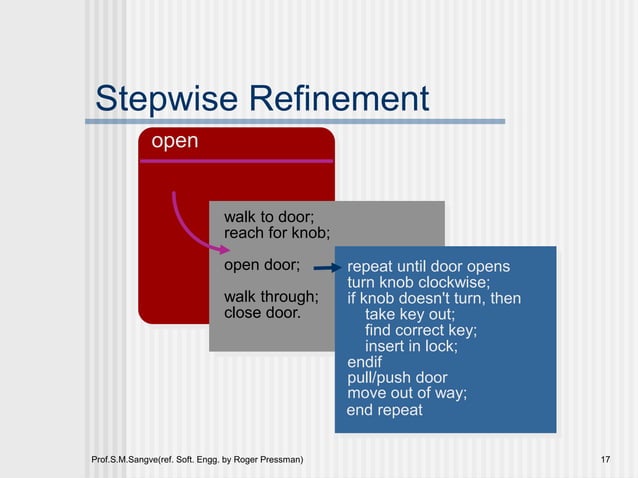 Stepwise Refinement

open

walk to door;
reach for knob;

open door;

walk through;
close door.

repeat until door opens
turn knob clockwise;
if knob doesn't turn, then
take key out;
find correct key;
insert in lock;
endif
pull/push door
move out of way;
end repeat

Prof.S.M.Sangve(ref. Soft. Engg. by Roger Pressman)

17